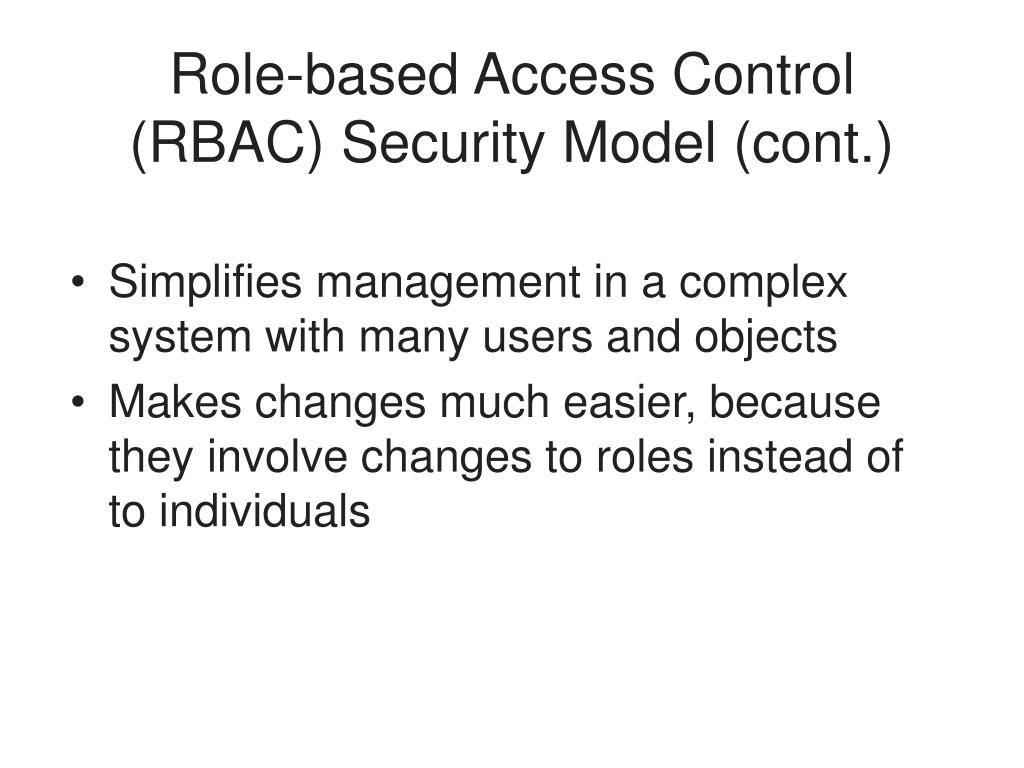 Role-based Access Control (RBAC) Security Model (cont.)

• Simplifies management in a complex system with many users and objects
• Makes changes much easier, because they involve changes to roles instead of to individuals